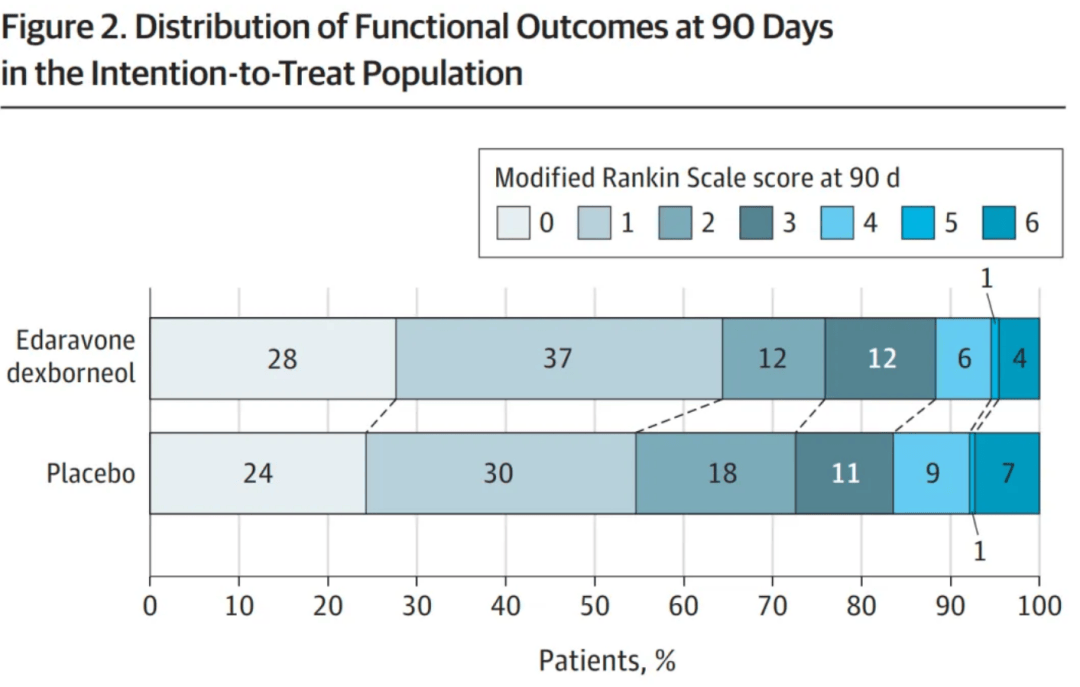 Figure 2. Distribution of Functional Outcomes at 90 Days in the Intention-to-Treat Population

Modified Rankin Scale score at 90 d
0 1 2 3 4 5 6

Edaravone dexborneol
28 37 12 12 6 1 4

Placebo
24 30 18 11 9 1 7

0 10 20 30 40 50 60 70 80 90 100

Patients, %